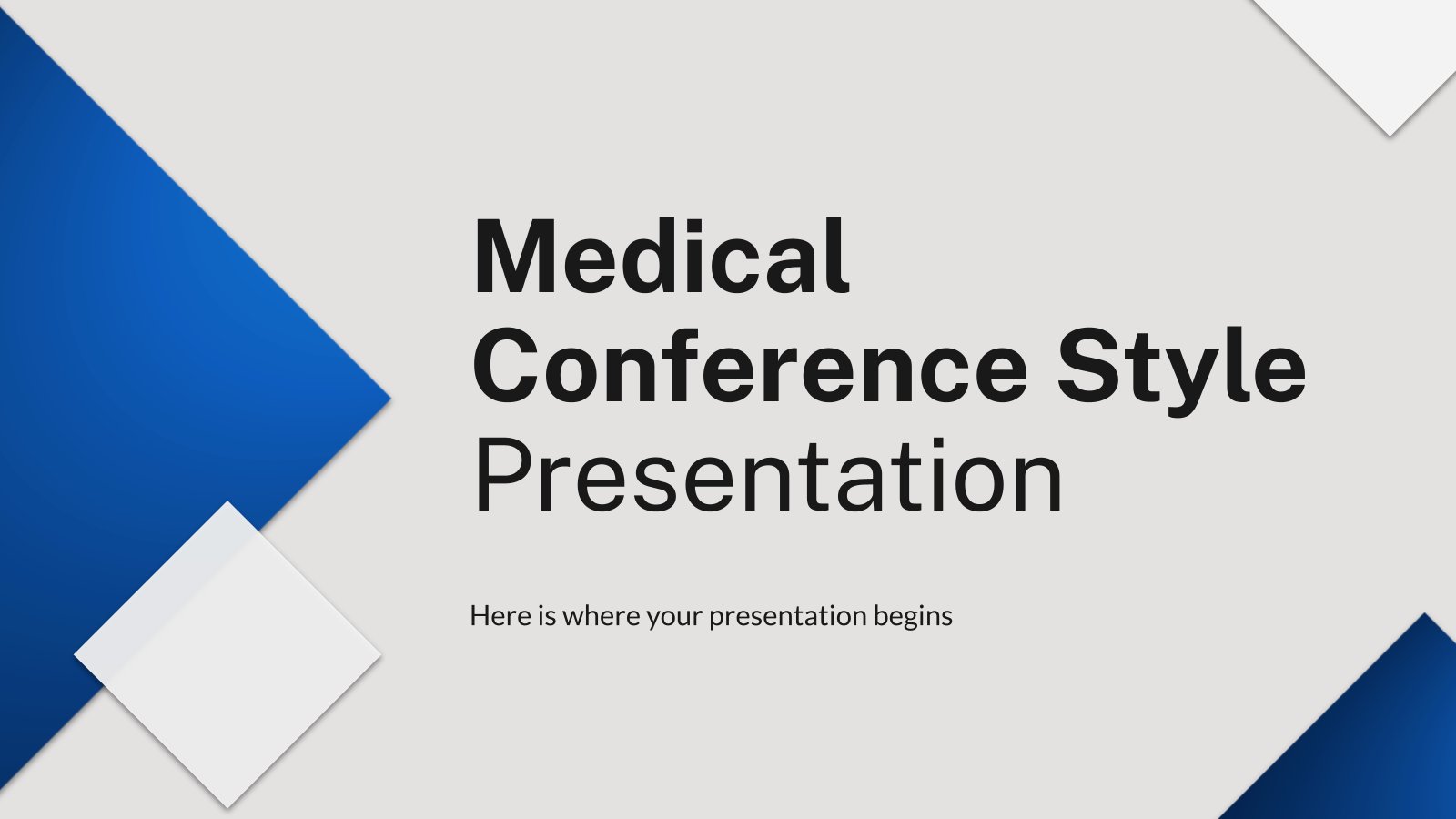 Medical Conference Style Presentation

Here is where your presentation begins